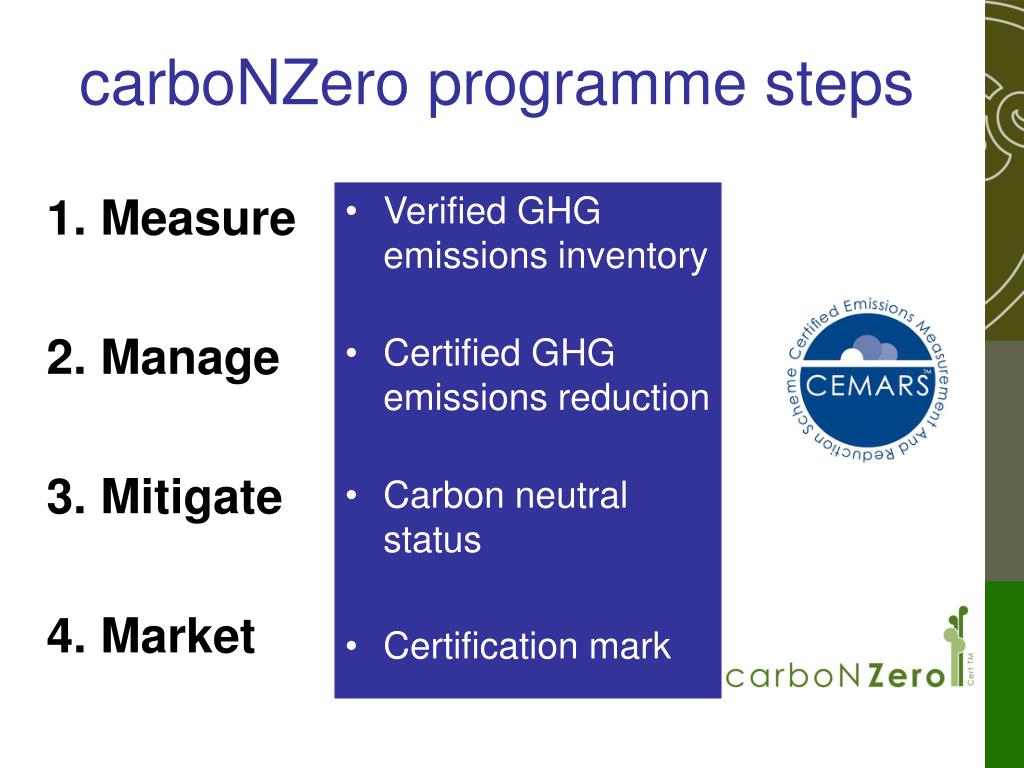 carboNZero programme steps

1. Measure

2. Manage

3. Mitigate

4. Market

• Verified GHG emissions inventory

• Certified GHG emissions reduction

• Carbon neutral status

• Certification mark

Certified Emissions Measurement And Reduction Scheme
CEMARS™

carboNZero Cert TM